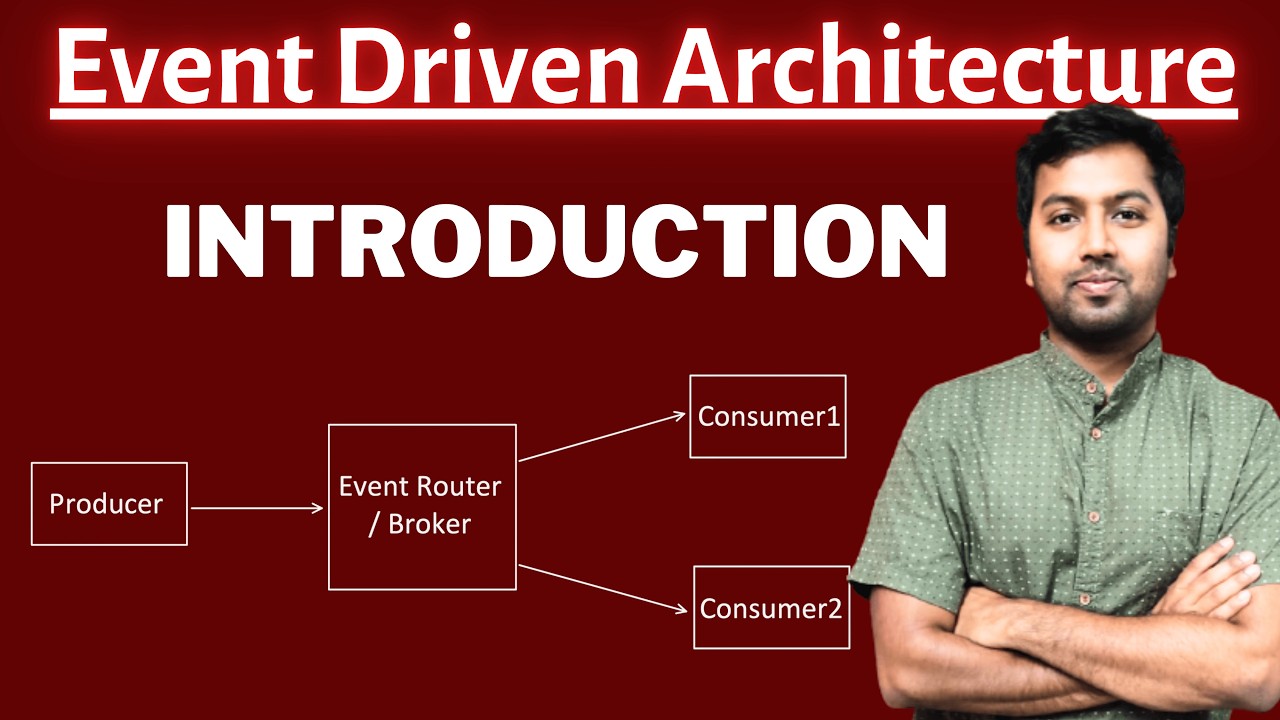 Event Driven Architecture

INTRODUCTION

Producer

Event Router / Broker

Consumer1

Consumer2